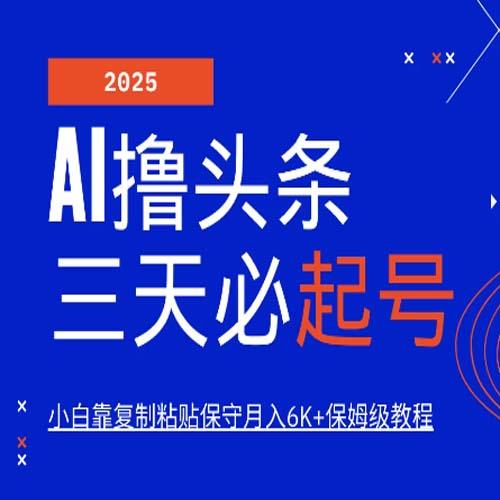 2025

AI撸头条

三天必起号

小白靠复制粘贴保守月入6K+保姆级教程